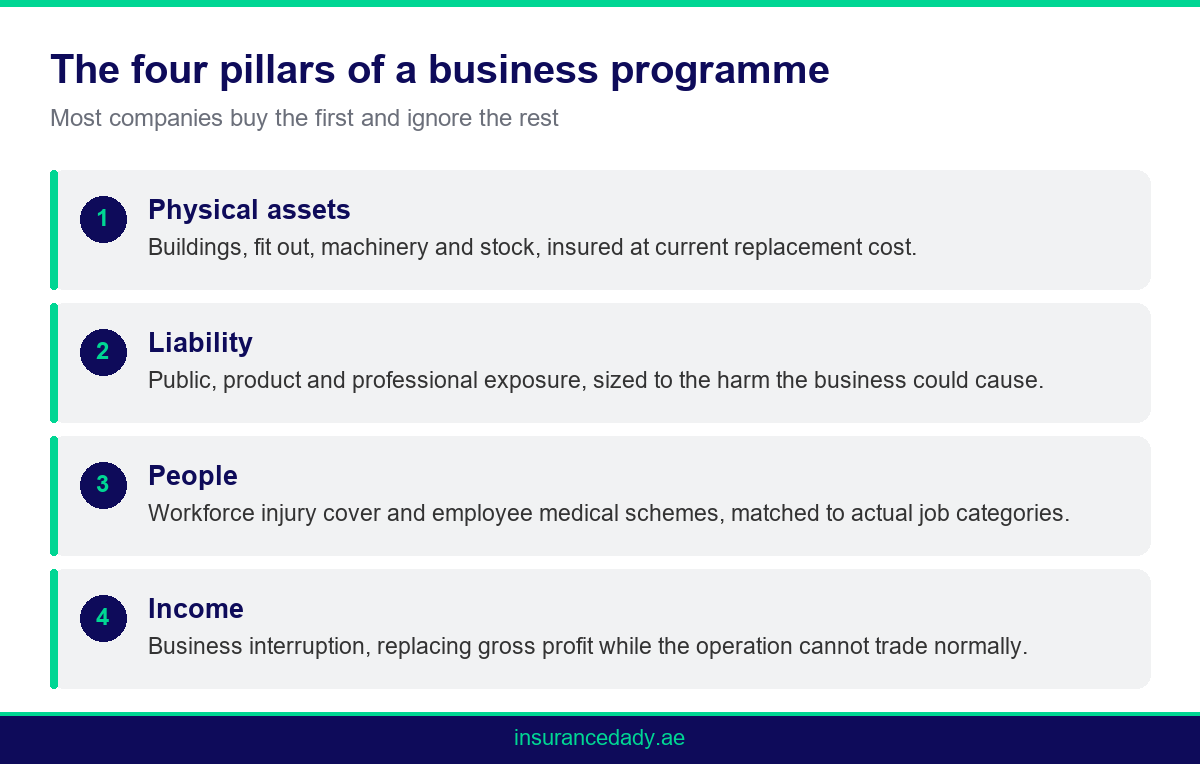 The four pillars of a business programme

Most companies buy the first and ignore the rest

1
Physical assets
Buildings, fit out, machinery and stock, insured at current replacement cost.

2
Liability
Public, product and professional exposure, sized to the harm the business could cause.

3
People
Workforce injury cover and employee medical schemes, matched to actual job categories.

4
Income
Business interruption, replacing gross profit while the operation cannot trade normally.

insurancedady.ae